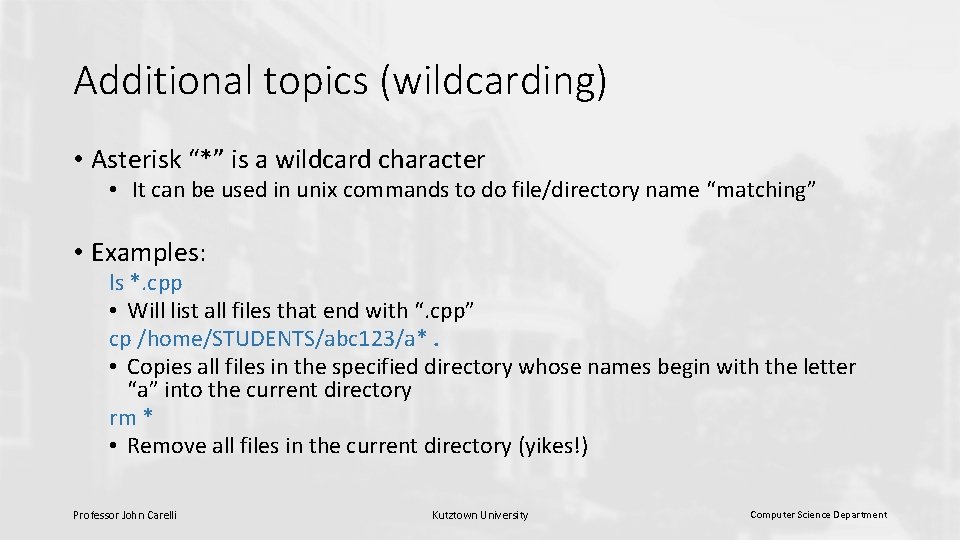 Additional topics (wildcarding)

• Asterisk “*” is a wildcard character
• It can be used in unix commands to do file/directory name “matching”

• Examples:
ls *.cpp
• Will list all files that end with “.cpp”
cp /home/STUDENTS/abc123/a* .
• Copies all files in the specified directory whose names begin with the letter “a” into the current directory
rm *
• Remove all files in the current directory (yikes!)

Professor John Carelli

Kutztown University

Computer Science Department